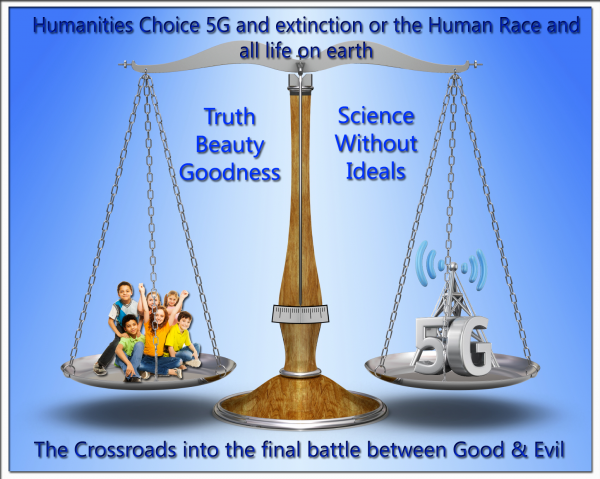 Humanities Choice 5G and extinction or the Human Race and all life on earth

Truth
Beauty
Goodness

Science
Without
Ideals

5G

The Crossroads into the final battle between Good & Evil